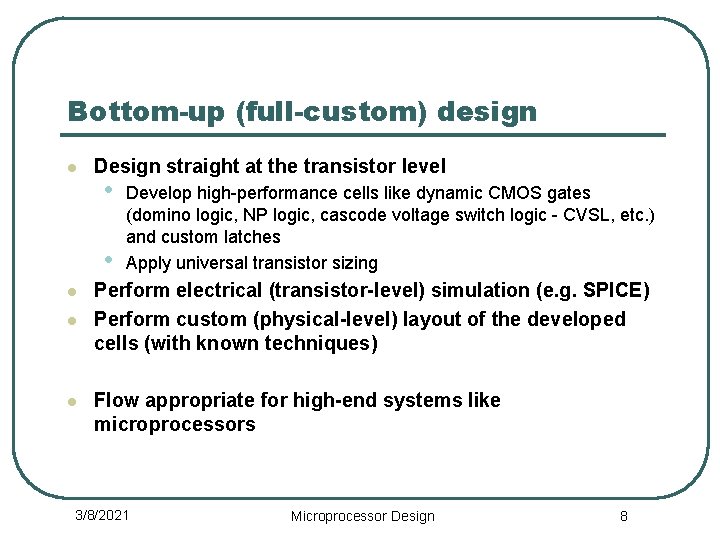 Bottom-up (full-custom) design

- Design straight at the transistor level
  - Develop high-performance cells like dynamic CMOS gates (domino logic, NP logic, cascode voltage switch logic - CVSL, etc.) and custom latches
  - Apply universal transistor sizing
- Perform electrical (transistor-level) simulation (e.g. SPICE)
- Perform custom (physical-level) layout of the developed cells (with known techniques)

- Flow appropriate for high-end systems like microprocessors

3/8/2021 Microprocessor Design 8